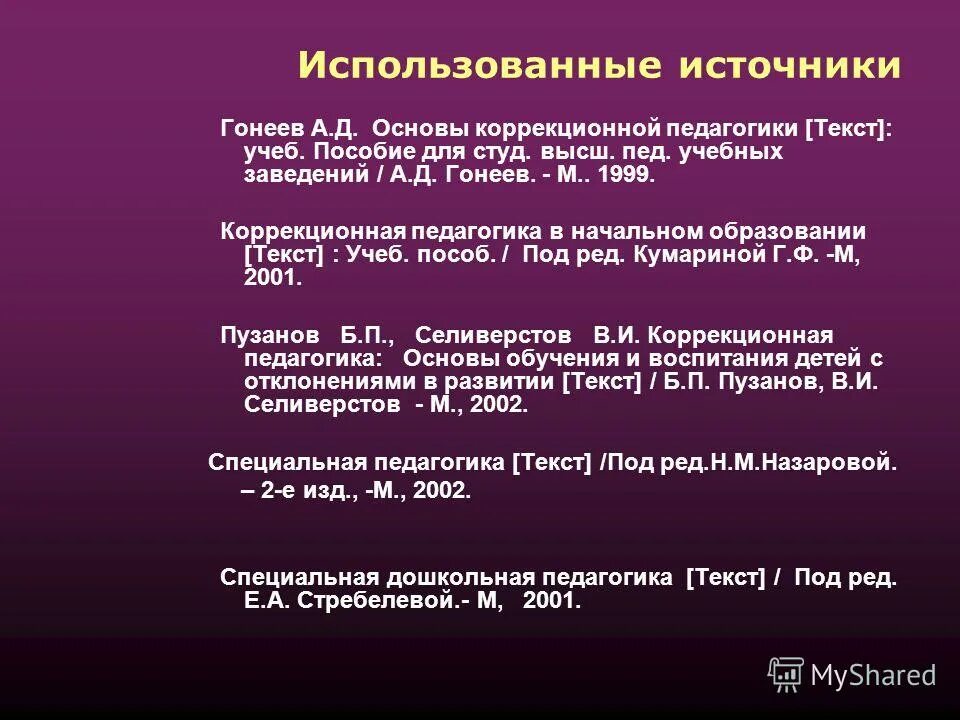 Использованные источники

Гонеев А.Д. Основы коррекционной педагогики [Текст]: учеб. Пособие для студ. высш. пед. учебных заведений / А.Д. Гонеев. - М.. 1999.

Коррекционная педагогика в начальном образовании [Текст] : Учеб. пособ. / Под ред. Кумариной Г.Ф. -М, 2001.

Пузанов Б.П., Селиверстов В.И. Коррекционная педагогика: Основы обучения и воспитания детей с отклонениями в развитии [Текст] / Б.П. Пузанов, В.И. Селиверстов - М., 2002.

Специальная педагогика [Текст] /Под ред.Н.М.Назаровой. – 2-е изд., -М., 2002.

Специальная дошкольная педагогика [Текст] / Под ред. Е.А. Стребелевой.- М, 2001.

MyShared